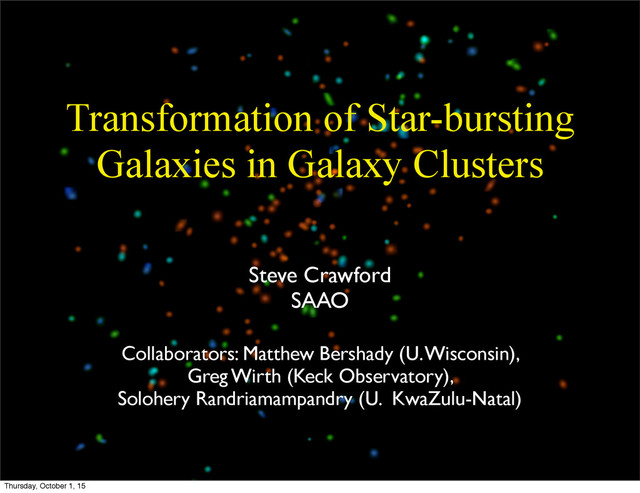 Transformation of Star-bursting Galaxies in Galaxy Clusters

Steve Crawford
SAAO

Collaborators: Matthew Bershady (U. Wisconsin),
Greg Wirth (Keck Observatory),
Solohery Randriamampandry (U. KwaZulu-Natal)

Thursday, October 1, 15